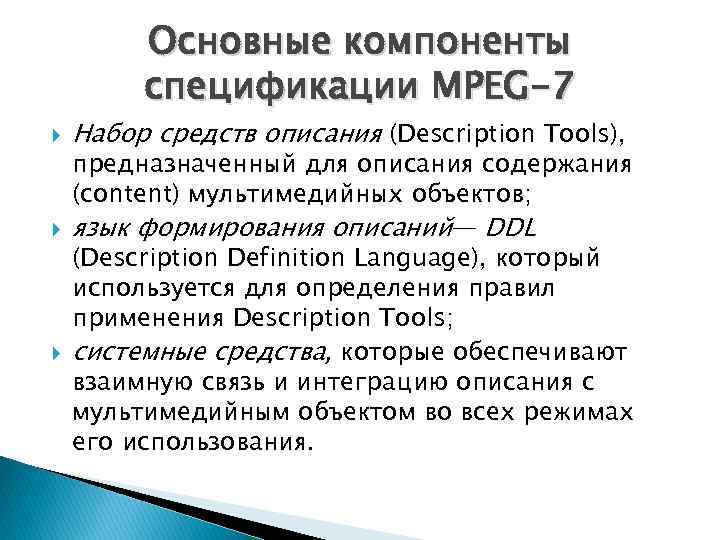 Основные компоненты спецификации MPEG-7

Набор средств описания (Description Tools), предназначенный для описания содержания (content) мультимедийных объектов;

язык формирования описаний— DDL (Description Definition Language), который используется для определения правил применения Description Tools;

системные средства, которые обеспечивают взаимную связь и интеграцию описания с мультимедийным объектом во всех режимах его использования.